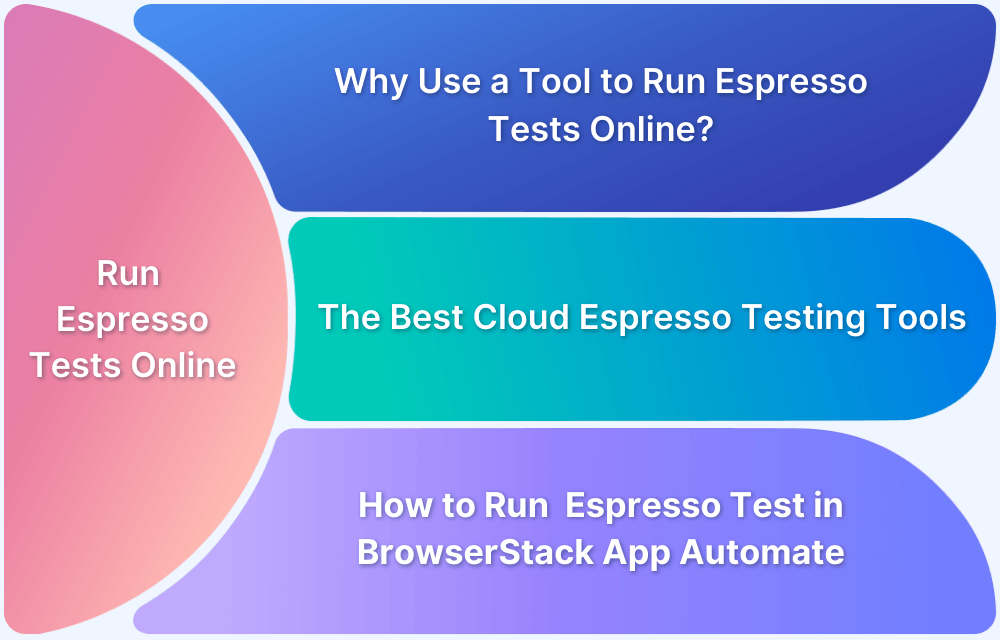 Run Espresso Tests Online

Why Use a Tool to Run Espresso Tests Online?

The Best Cloud Espresso Testing Tools

How to Run Espresso Test in BrowserStack App Automate